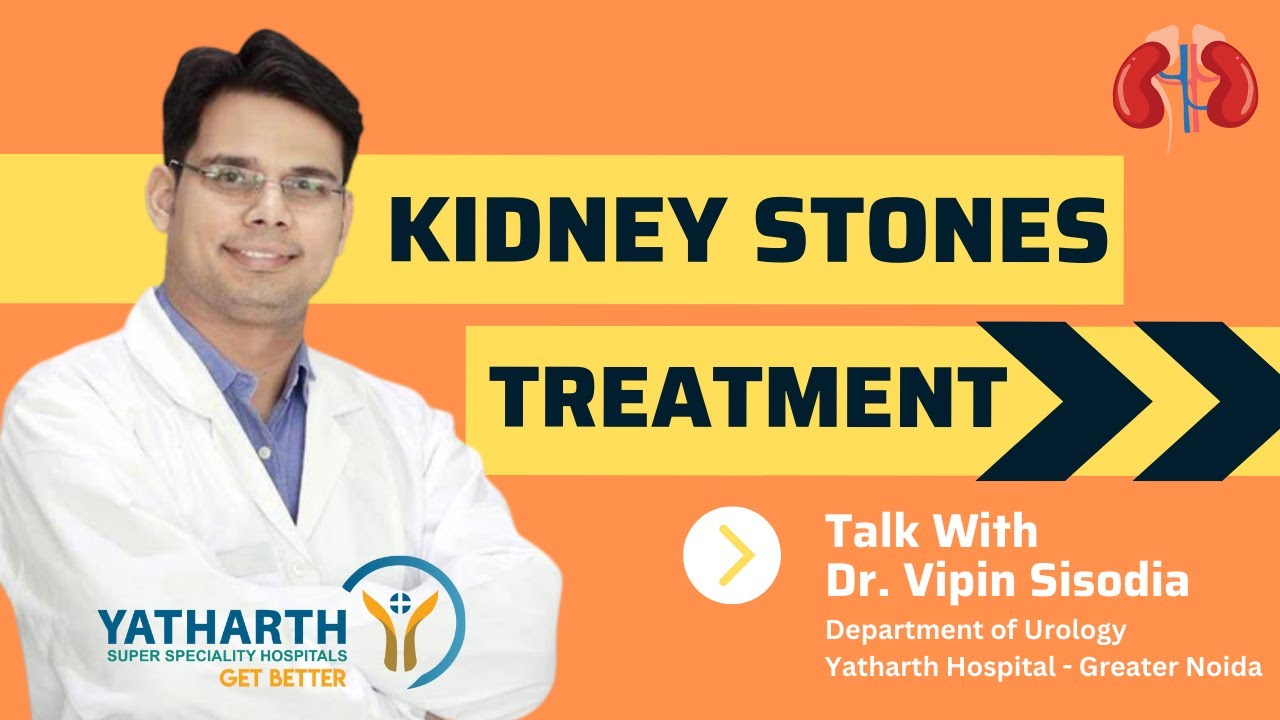 KIDNEY STONES
TREATMENT

Talk With
Dr. Vipin Sisodia
Department of Urology
Yatharth Hospital - Greater Noida

YATHARTH
SUPER SPECIALITY HOSPITALS
GET BETTER